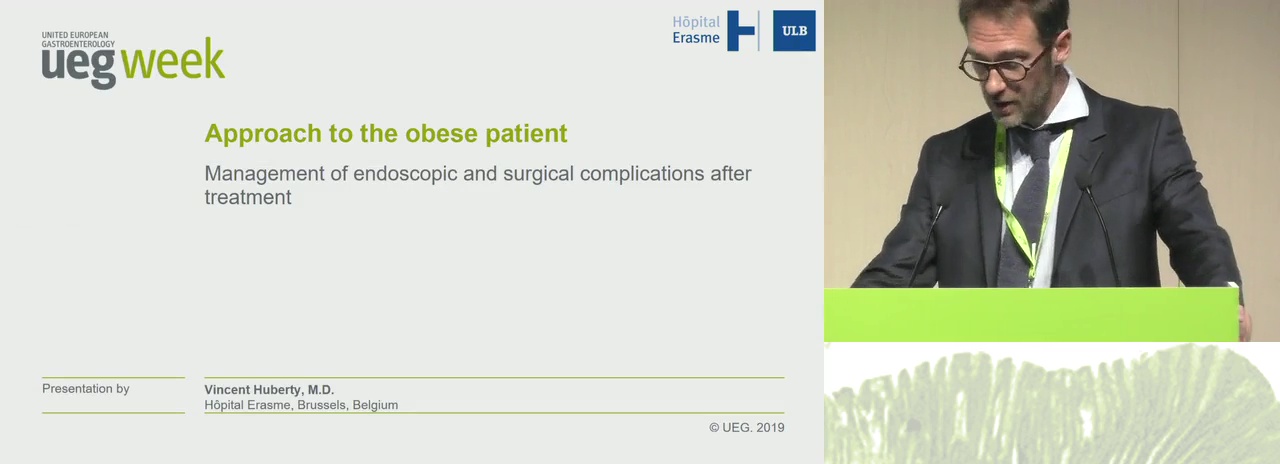 UNITED EUROPEAN GASTROENTEROLOGY
ueg week

Hôpital Erasme ULB

Approach to the obese patient

Management of endoscopic and surgical complications after treatment

Presentation by

Vincent Huberty, M.D.
Hôpital Erasme, Brussels, Belgium

© UEG. 2019